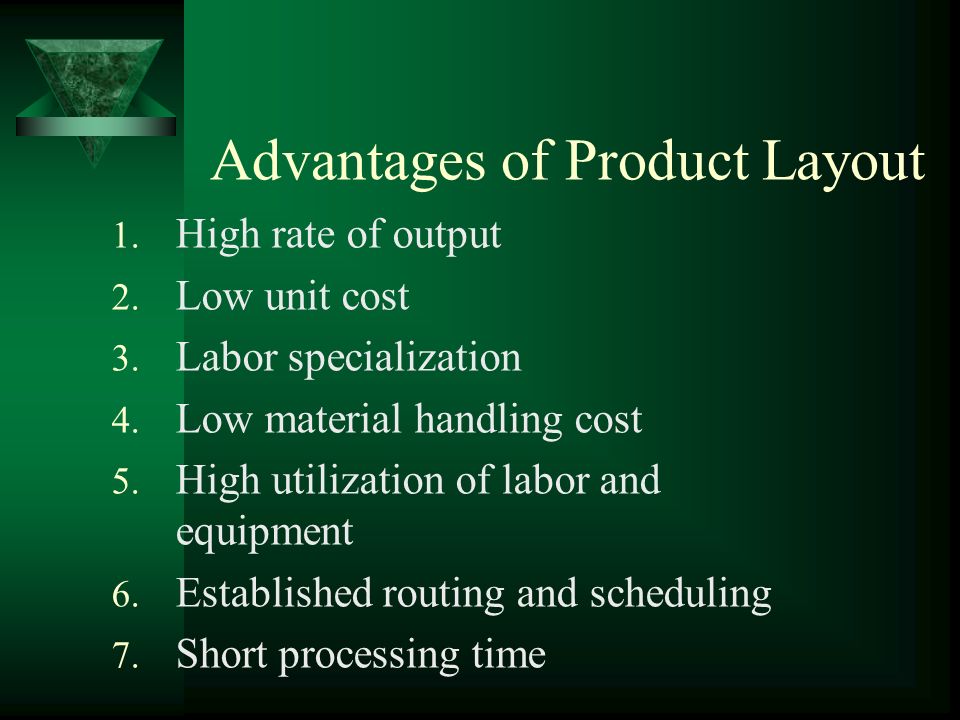 Advantages of Product Layout

1. High rate of output
2. Low unit cost
3. Labor specialization
4. Low material handling cost
5. High utilization of labor and equipment
6. Established routing and scheduling
7. Short processing time